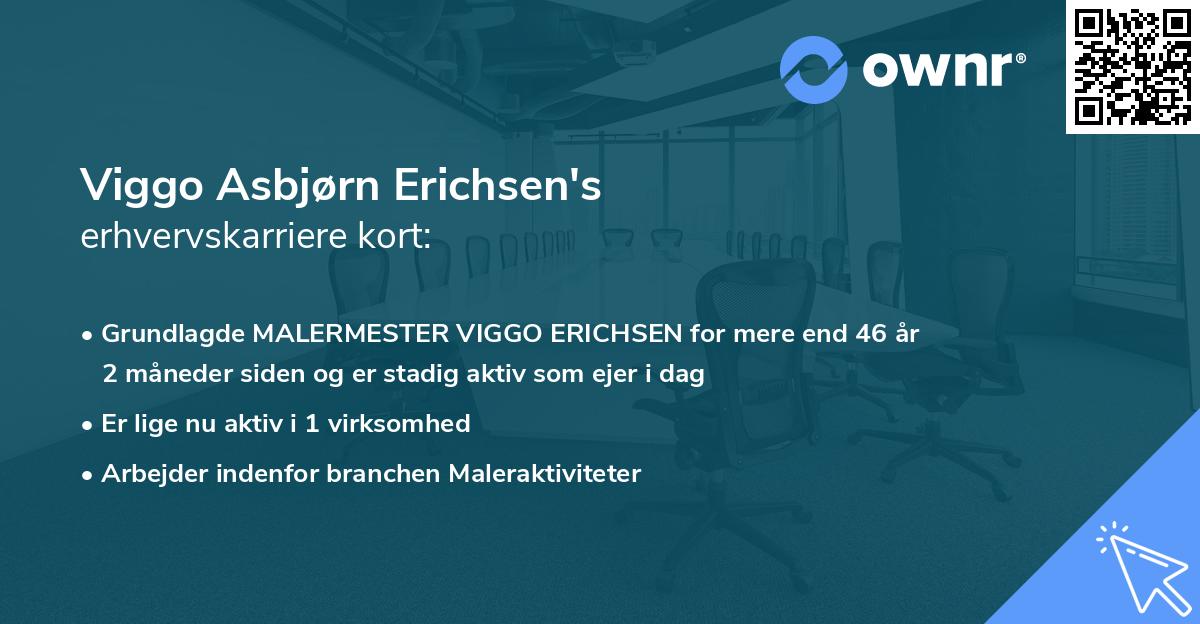 ownr®

Viggo Asbjørn Erichsen's
erhvervskarriere kort:

• Grundlagde MALERMESTER VIGGO ERICHSEN for mere end 46 år 2 måneder siden og er stadig aktiv som ejer i dag

• Er lige nu aktiv i 1 virksomhed

• Arbejder indenfor branchen Maleraktiviteter